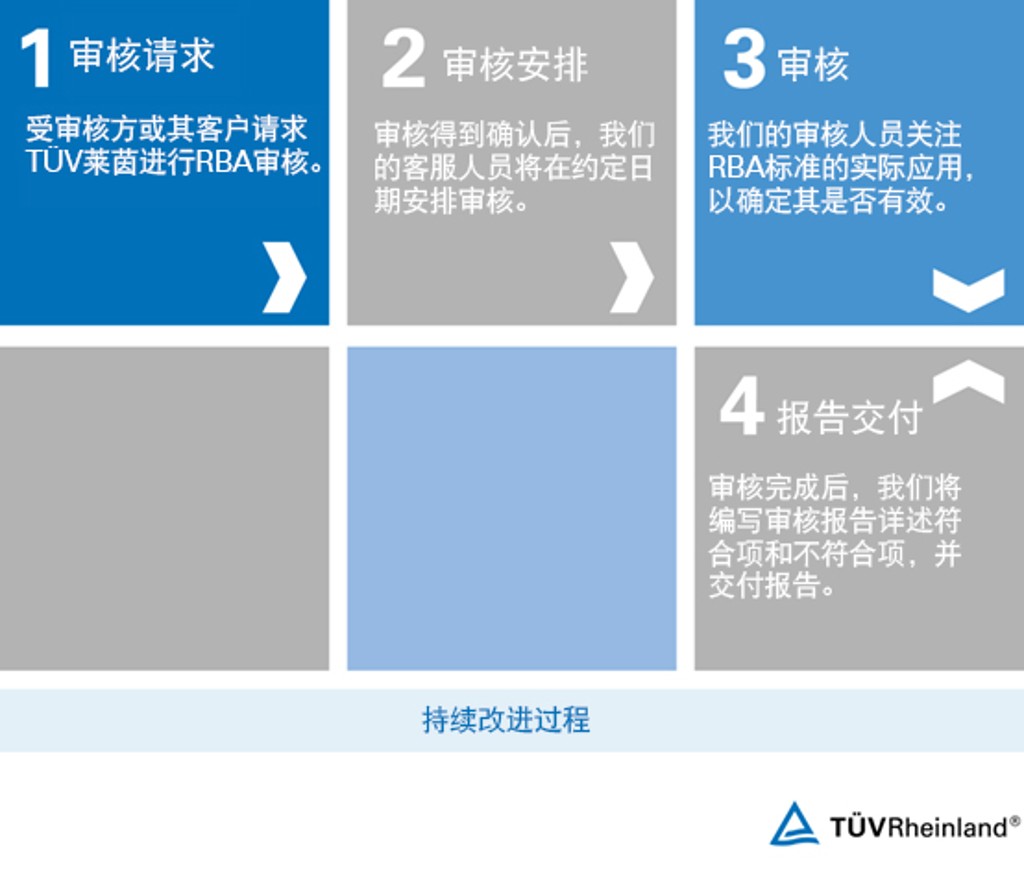 1 审核请求

受审核方或其客户请求TÜV莱茵进行RBA审核。

2 审核安排

审核得到确认后，我们的客服人员将在约定日期安排审核。

3 审核

我们的审核人员关注RBA标准的实际应用，以确定其是否有效。

4 报告交付

审核完成后，我们将编写审核报告详述符合项和不符合项，并交付报告。

持续改进过程

TÜVRheinland®